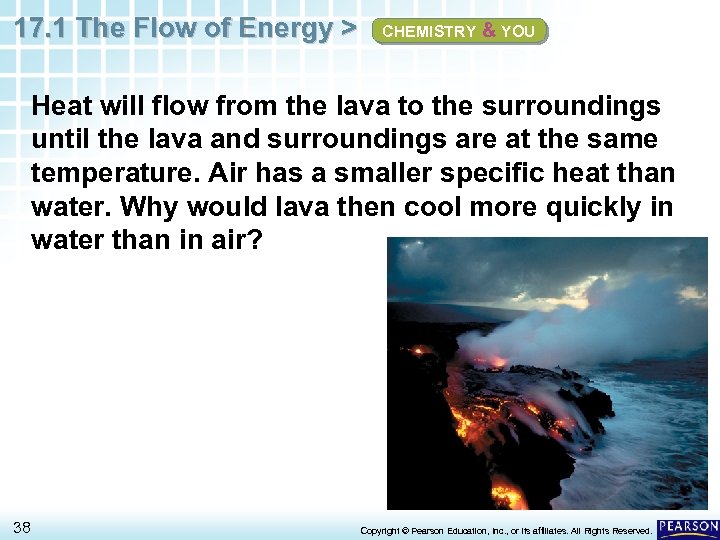 17.1 The Flow of Energy > CHEMISTRY & YOU

Heat will flow from the lava to the surroundings until the lava and surroundings are at the same temperature. Air has a smaller specific heat than water. Why would lava then cool more quickly in water than in air?

38

Copyright © Pearson Education, Inc., or its affiliates. All Rights Reserved.

PEARSON